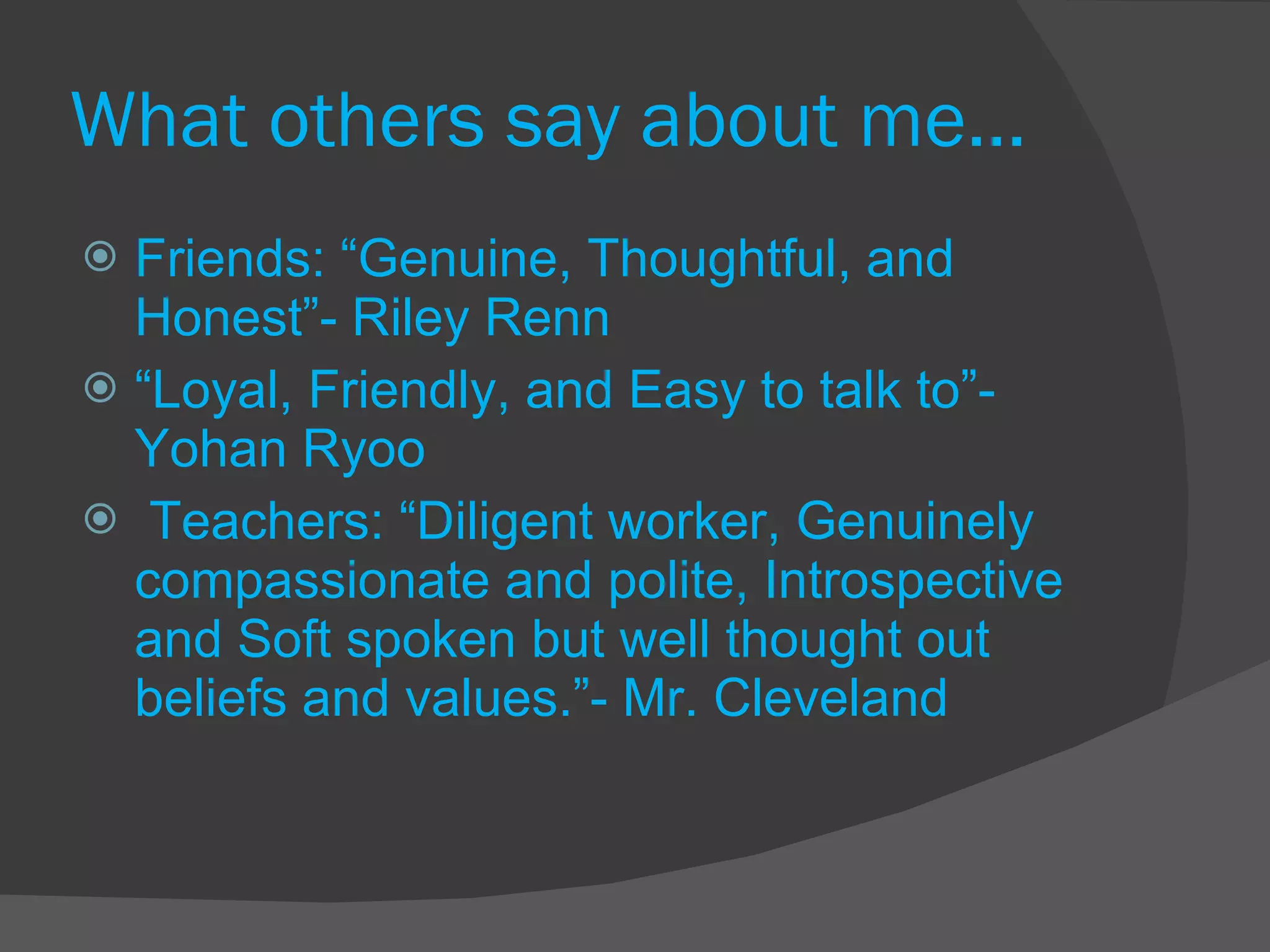 What others say about me…

Friends: “Genuine, Thoughtful, and Honest”- Riley Renn

“Loyal, Friendly, and Easy to talk to”- Yohan Ryoo

Teachers: “Diligent worker, Genuinely compassionate and polite, Introspective and Soft spoken but well thought out beliefs and values.”- Mr. Cleveland